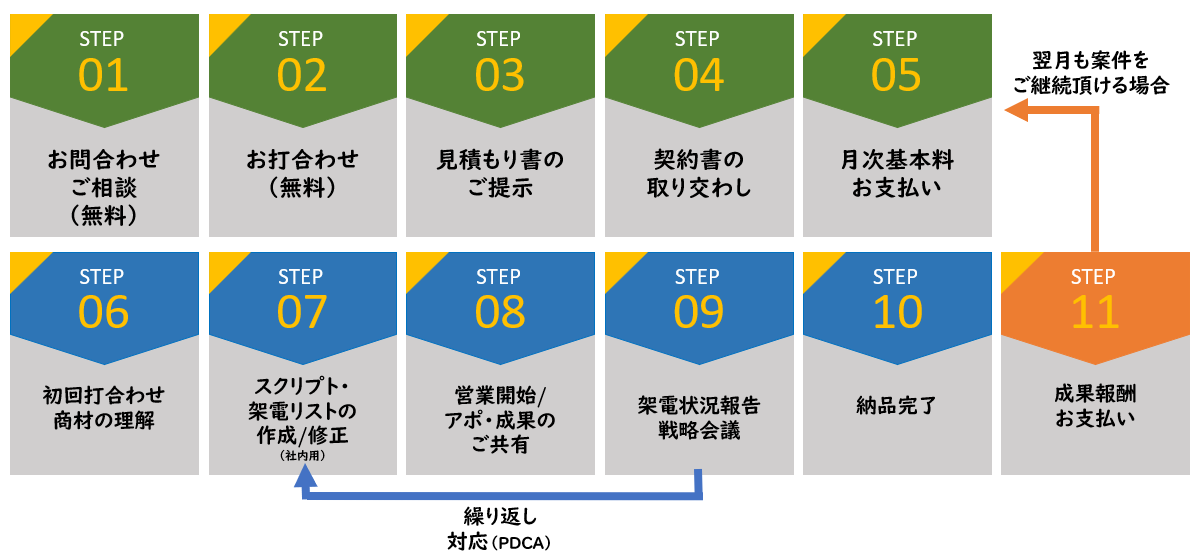 STEP
01
お問合わせ
ご相談
（無料）

STEP
02
お打合わせ
（無料）

STEP
03
見積もり書の
ご提示

STEP
04
契約書の
取り交わし

STEP
05
月次基本料
お支払い

翌月も案件を
ご継続頂ける場合

STEP
06
初回打合わせ
商材の理解

STEP
07
スクリプト・
架電リストの
作成/修正
（社内用）

STEP
08
営業開始/
アポ・成果の
ご共有

STEP
09
架電状況報告
戦略会議

STEP
10
納品完了

STEP
11
成果報酬
お支払い

繰り返し
対応（PDCA）